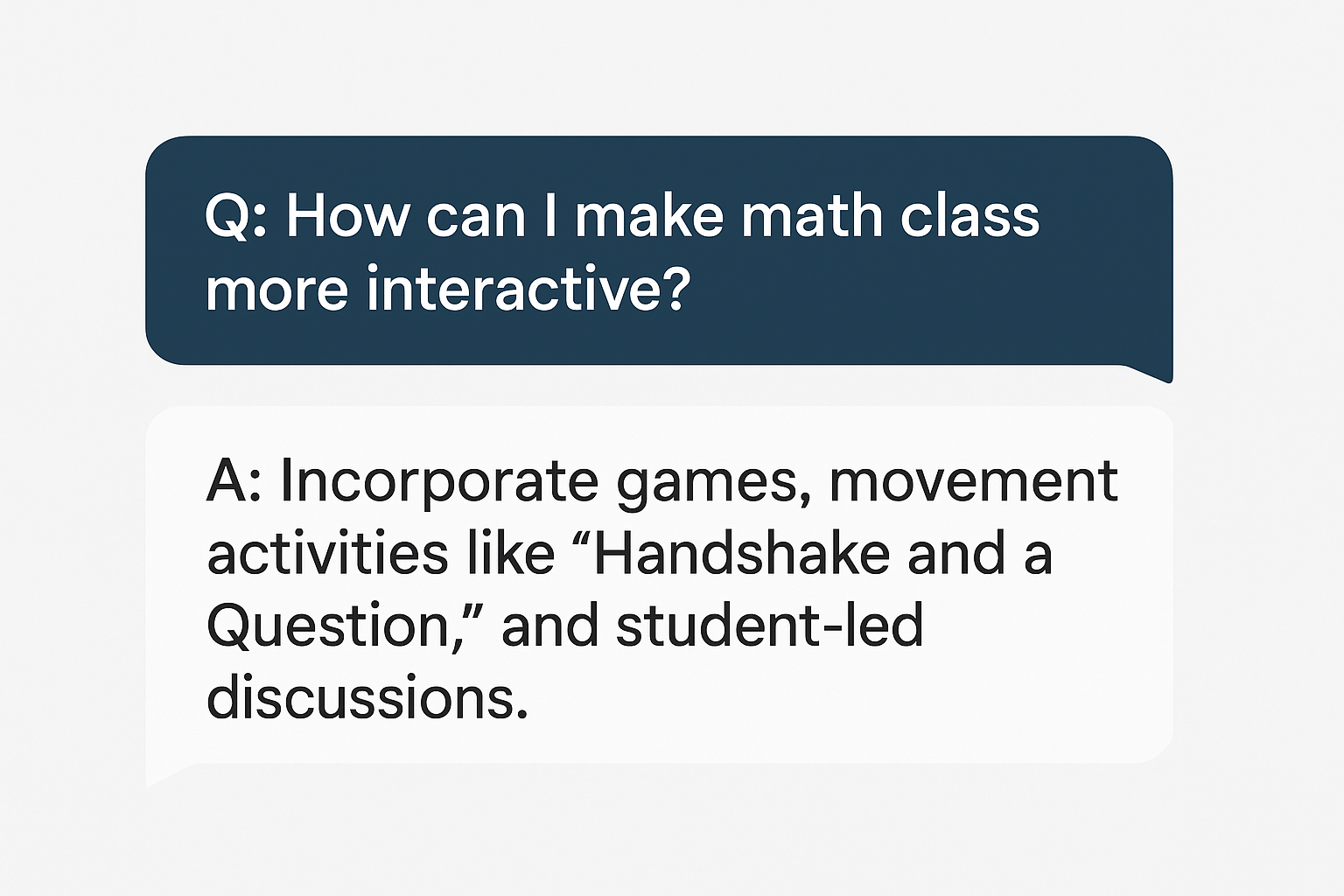 Q: How can I make math class more interactive?

A: Incorporate games, movement activities like “Handshake and a Question,” and student-led discussions.